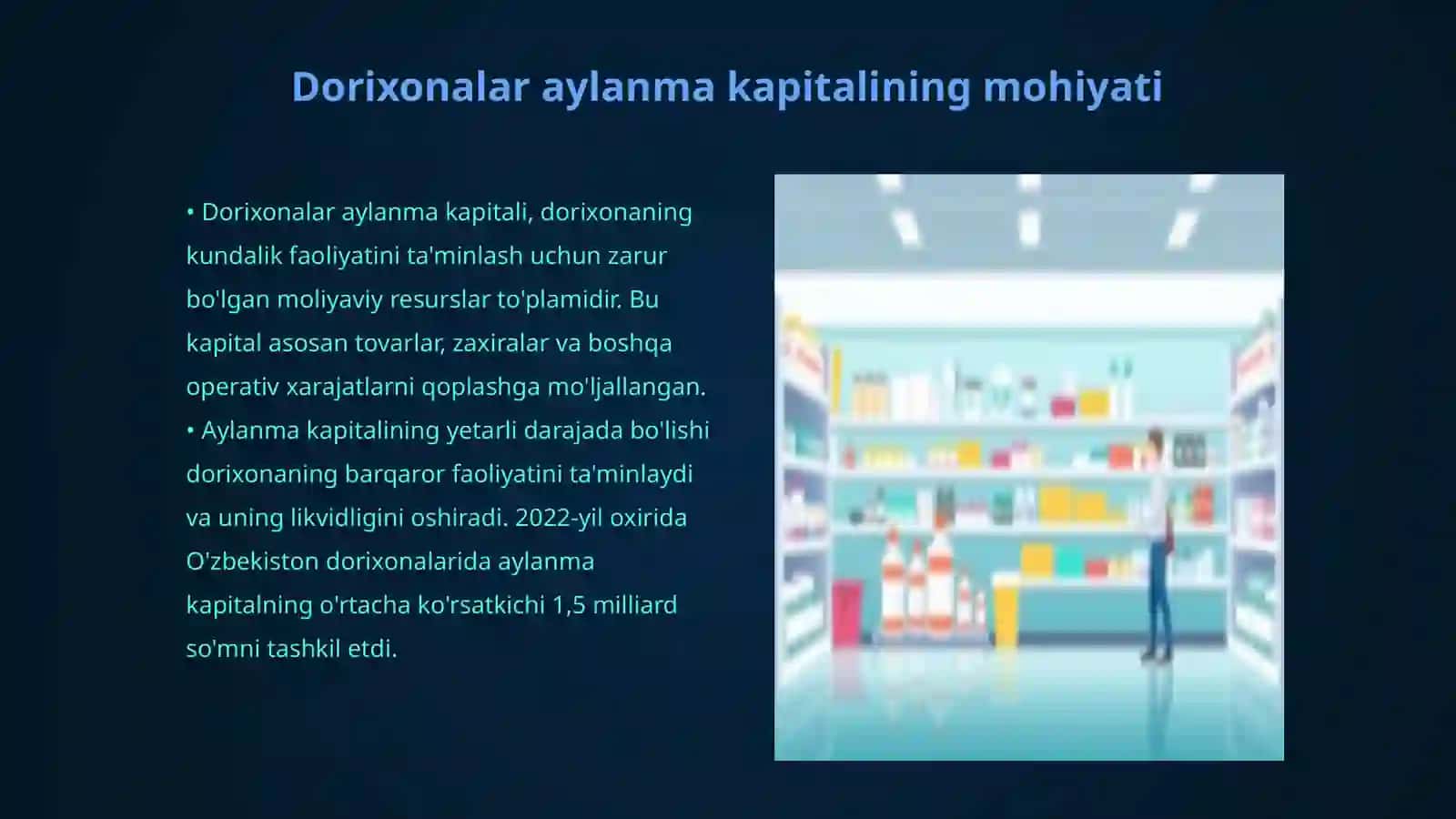 Dorixonalar aylanma kapitalining mohiyati

• Dorixonalar aylanma kapitali, dorixonaning kundalik faoliyatini ta'minlash uchun zarur bo'lgan moliyaviy resurslar to'plamidir. Bu kapital asosan tovarlar, zaxiralar va boshqa operativ xarajatlarni qoplashga mo'ljallangan.
• Aylanma kapitalining yetarli darajada bo'lishi dorixonaning barqaror faoliyatini ta'minlaydi va uning likvidligini oshiradi. 2022-yil oxirida O'zbekiston dorixonalarida aylanma kapitalning o'rtacha ko'rsatkichi 1,5 milliard so'mni tashkil etdi.